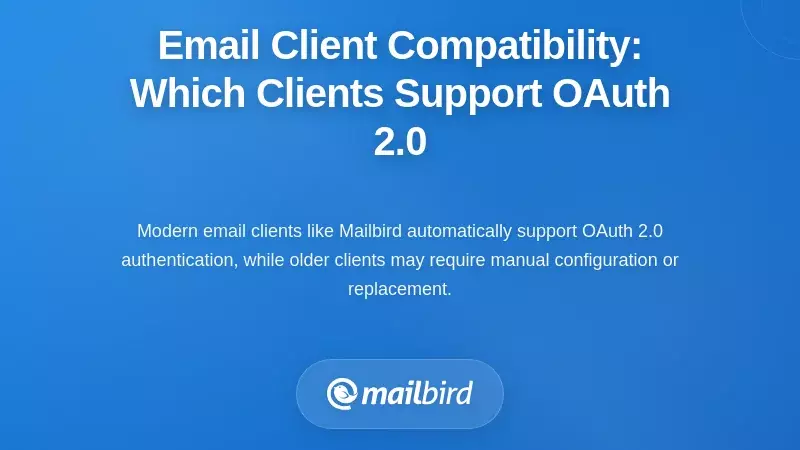 Email Client Compatibility: Which Clients Support OAuth 2.0

Modern email clients like Mailbird automatically support OAuth 2.0 authentication, while older clients may require manual configuration or replacement.

mailbird